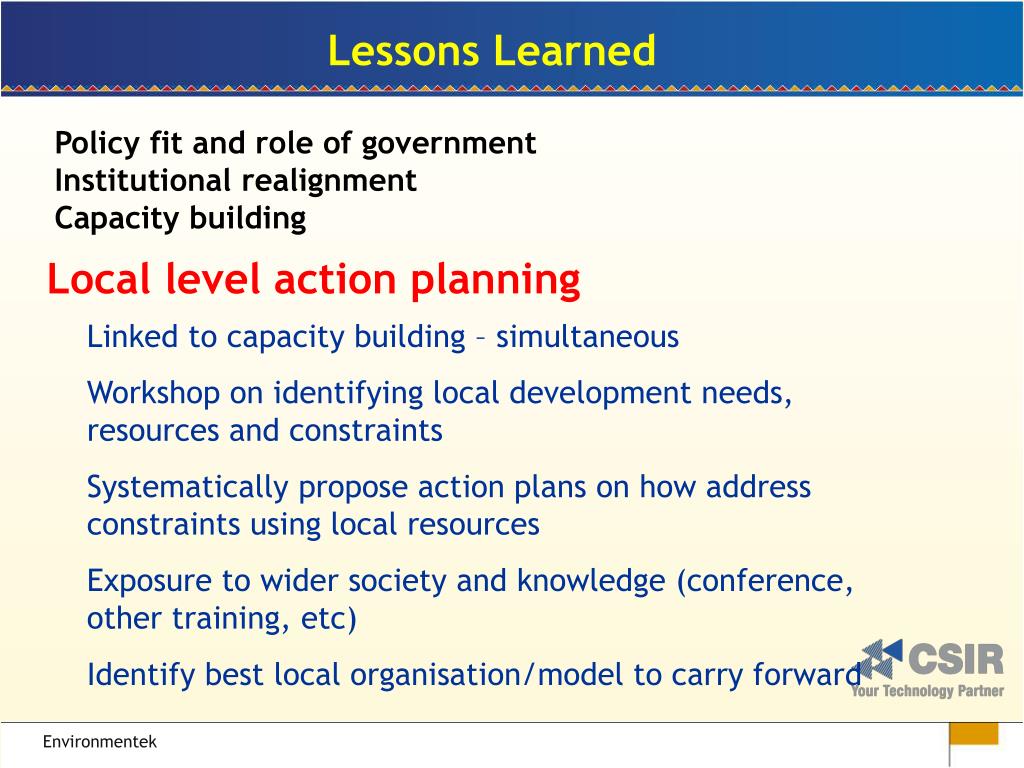 Lessons Learned

Policy fit and role of government
Institutional realignment
Capacity building

Local level action planning

Linked to capacity building – simultaneous

Workshop on identifying local development needs, resources and constraints

Systematically propose action plans on how address constraints using local resources

Exposure to wider society and knowledge (conference, other training, etc)

Identify best local organisation/model to carry forward

CSIR
Your Technology Partner

Environmentek